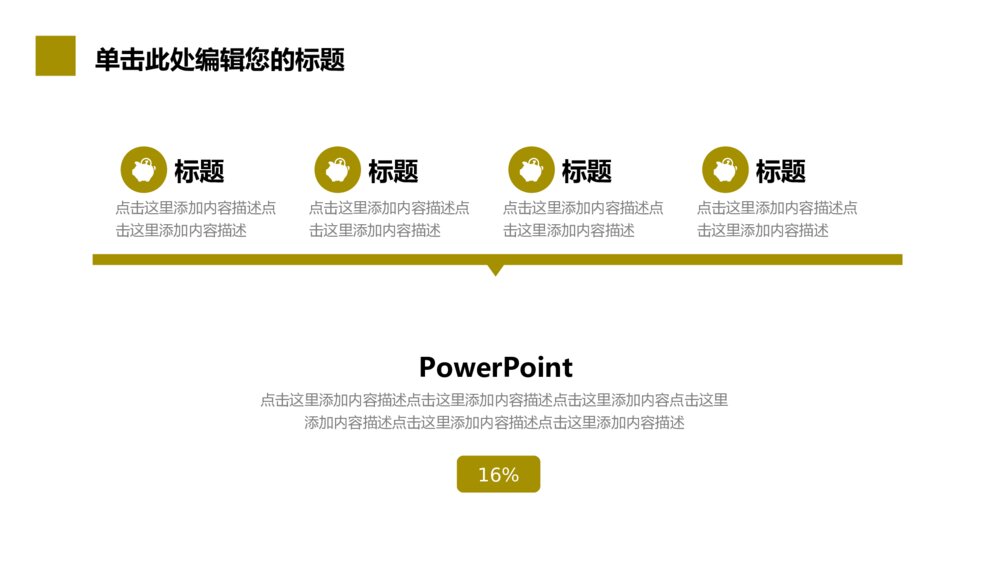 单击此处编辑您的标题

标题
点击这里添加内容描述点击这里添加内容描述

标题
点击这里添加内容描述点击这里添加内容描述

标题
点击这里添加内容描述点击这里添加内容描述

标题
点击这里添加内容描述点击这里添加内容描述

PowerPoint
点击这里添加内容描述点击这里添加内容描述点击这里添加内容点击这里添加内容描述点击这里添加内容描述点击这里添加内容描述

16%